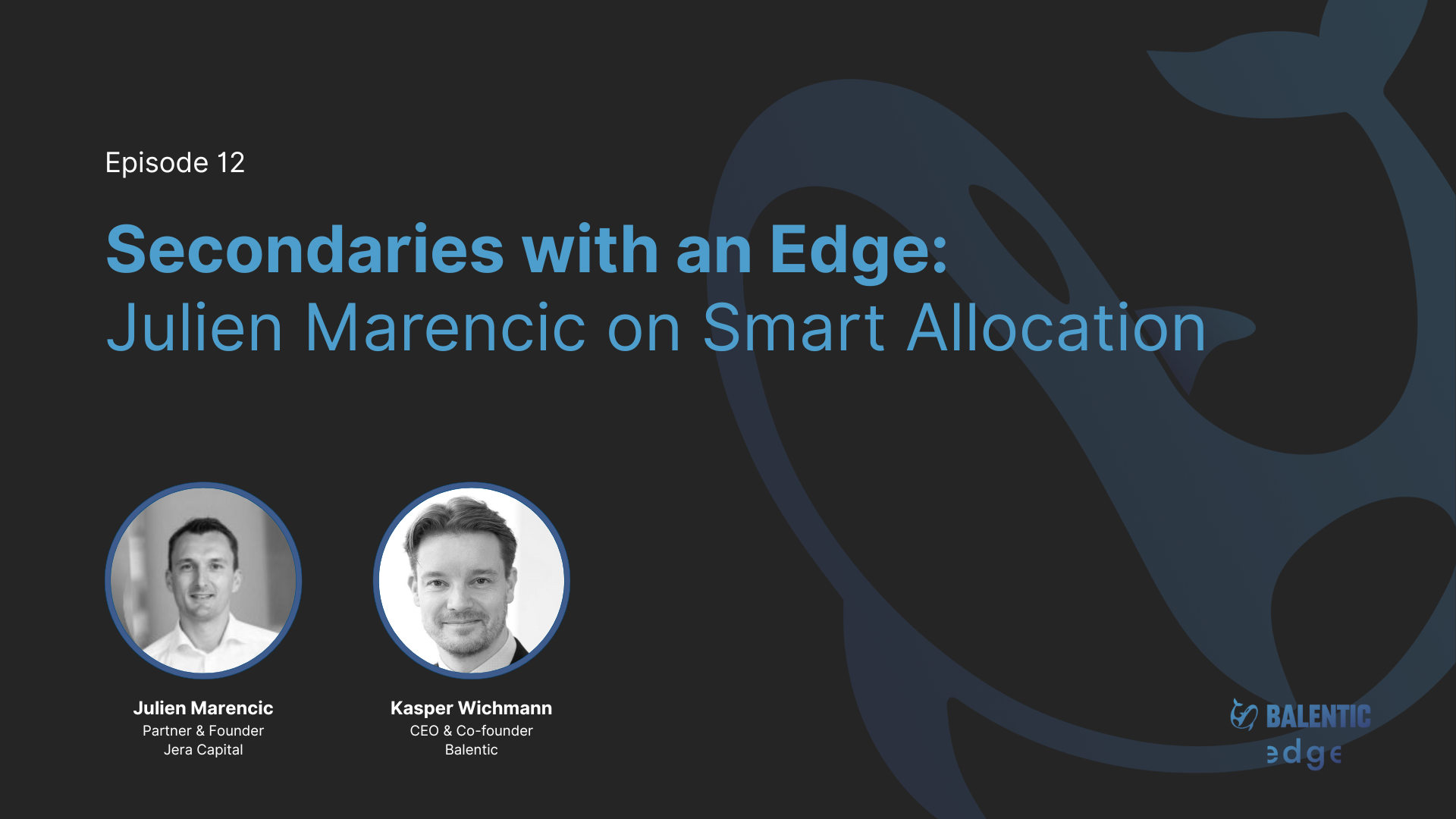 Episode 12

Secondaries with an Edge:
Julien Marencic on Smart Allocation

Julien Marencic
Partner & Founder
Jera Capital

Kasper Wichmann
CEO & Co-founder
Balentic

BALENTIC
edge